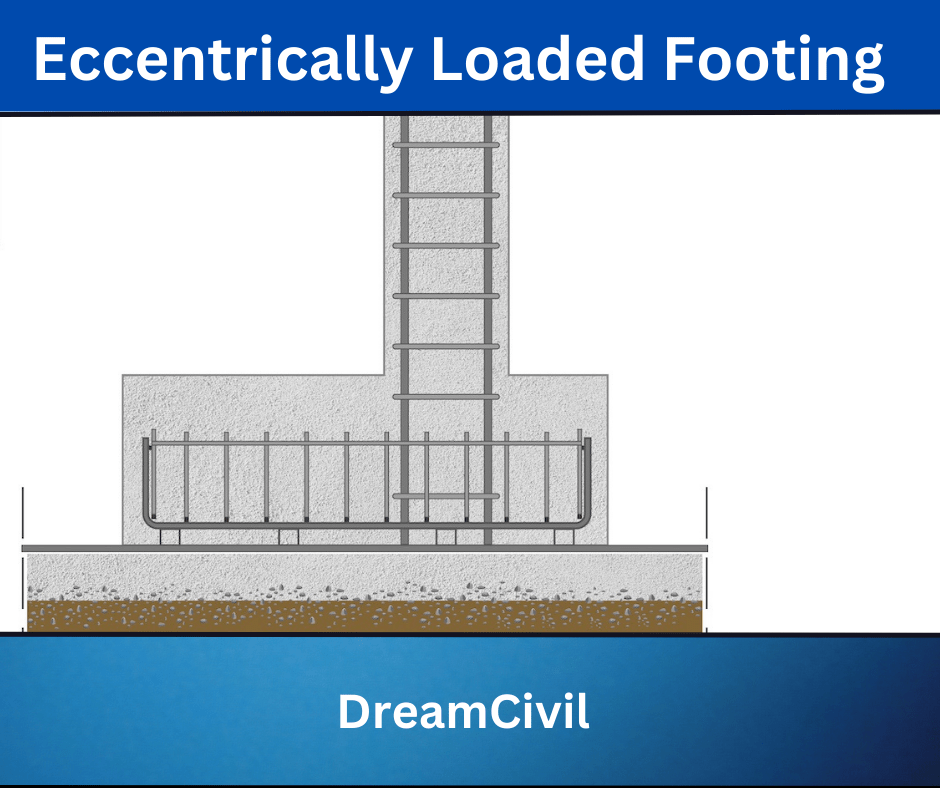 Eccentrically Loaded Footing

DreamCivil